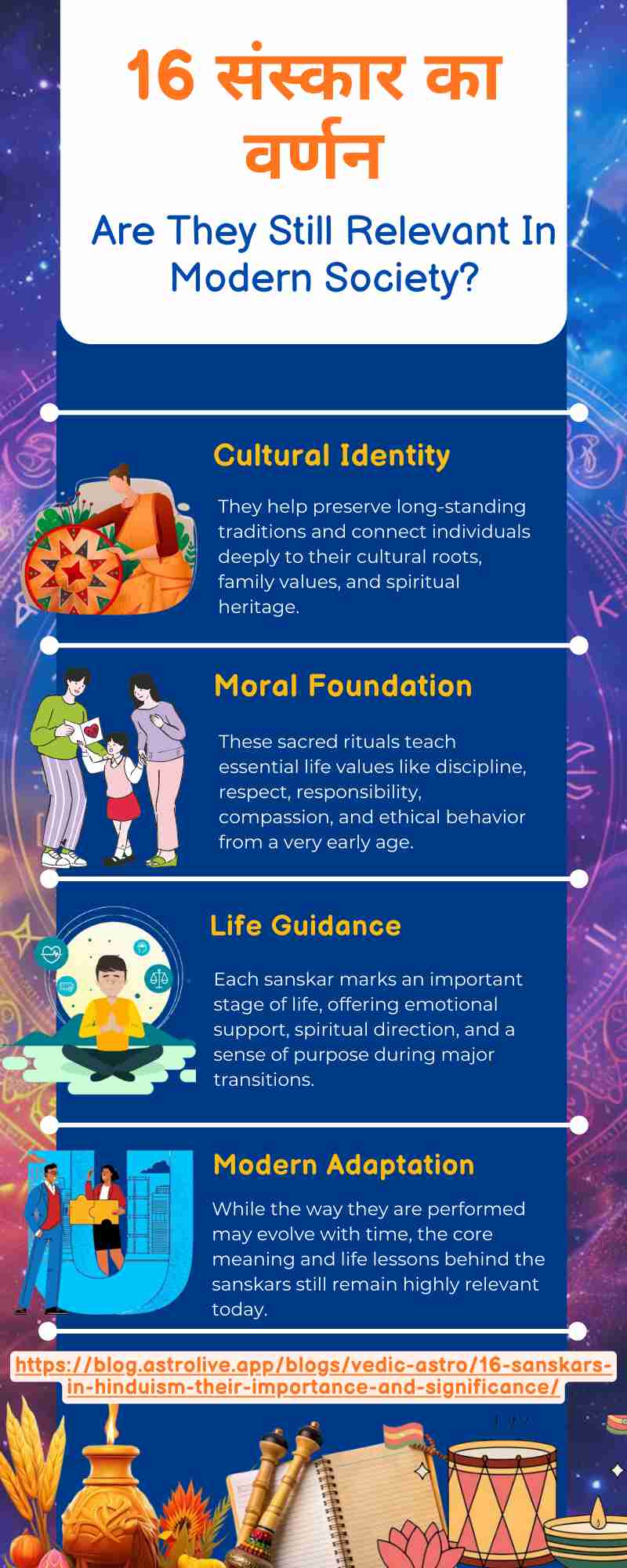 16 संस्कार का वर्णन

Are They Still Relevant In Modern Society?

Cultural Identity

They help preserve long-standing traditions and connect individuals deeply to their cultural roots, family values, and spiritual heritage.

Moral Foundation

These sacred rituals teach essential life values like discipline, respect, responsibility, compassion, and ethical behavior from a very early age.

Life Guidance

Each sanskar marks an important stage of life, offering emotional support, spiritual direction, and a sense of purpose during major transitions.

Modern Adaptation

While the way they are performed may evolve with time, the core meaning and life lessons behind the sanskars still remain highly relevant today.

https://blog.astrolive.app/blogs/vedic-astro/16-sanskars-in-hinduism-their-importance-and-significance/